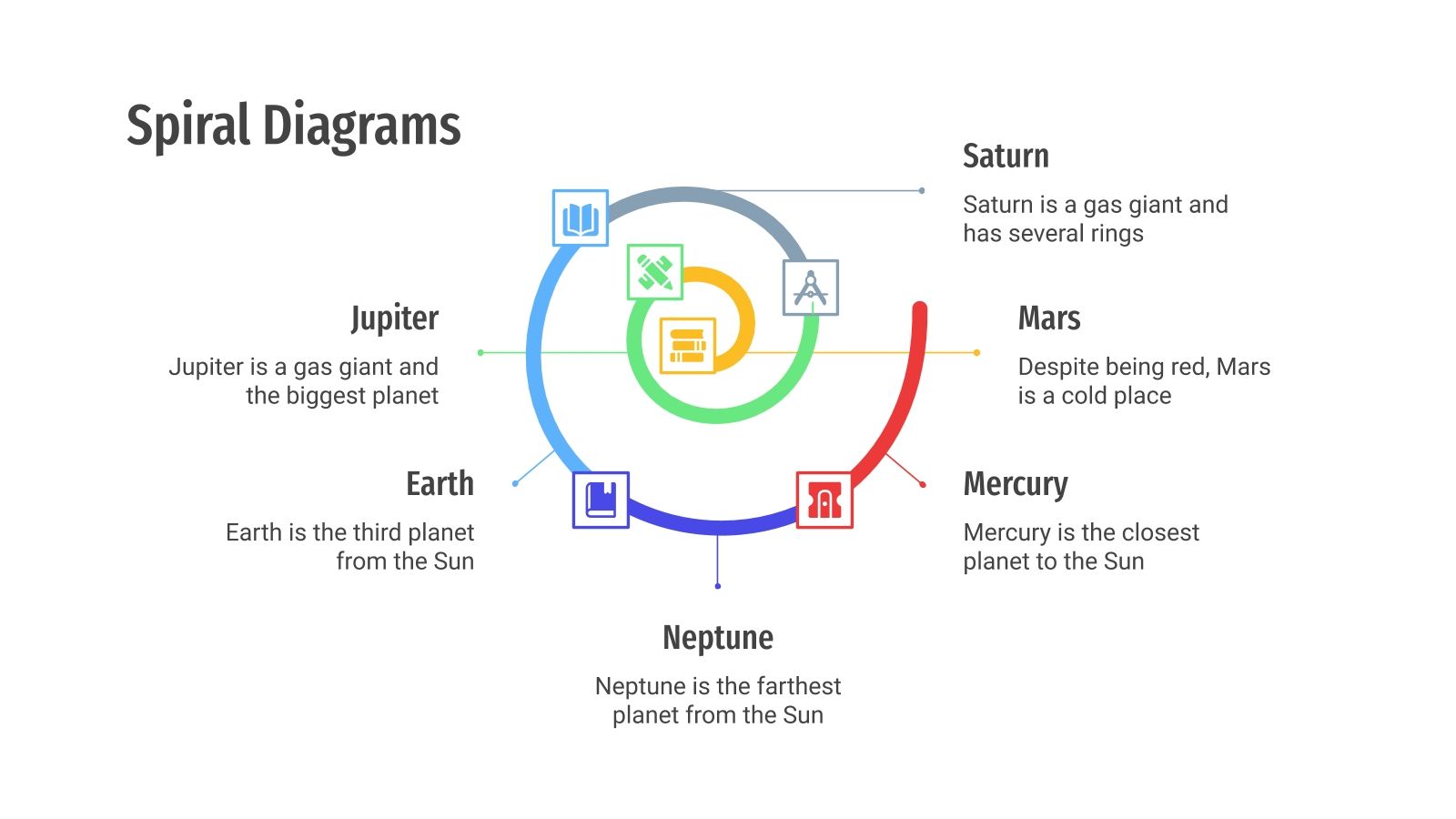 Spiral Diagrams

Saturn

Saturn is a gas giant and has several rings

Jupiter

Jupiter is a gas giant and the biggest planet

Mars

Despite being red, Mars is a cold place

Earth

Earth is the third planet from the Sun

Mercury

Mercury is the closest planet to the Sun

Neptune

Neptune is the farthest planet from the Sun